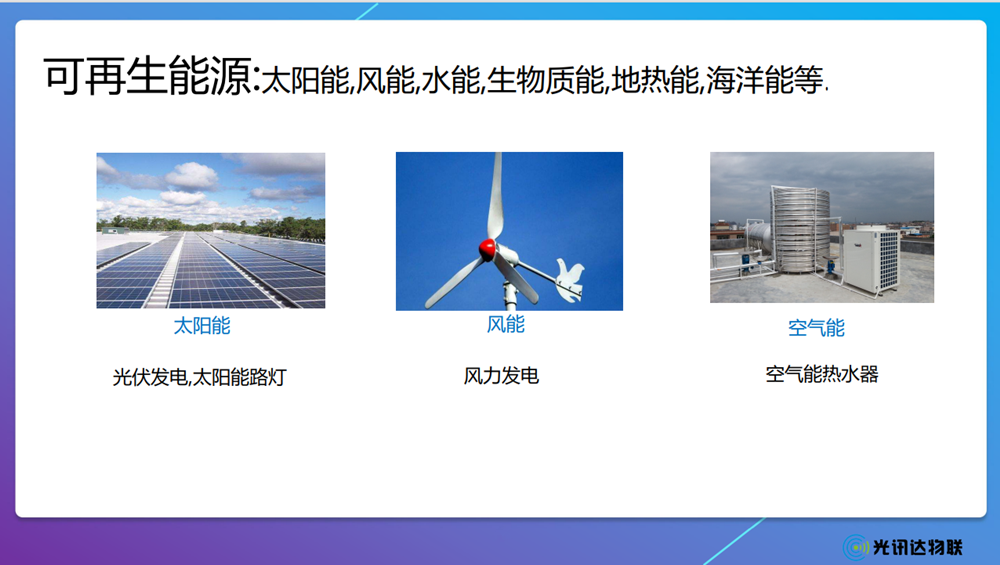 可再生能源:太阳能,风能,水能,生物质能,地热能,海洋能等.

太阳能

光伏发电,太阳能路灯

风能

风力发电

空气能

空气能热水器

光讯达物联